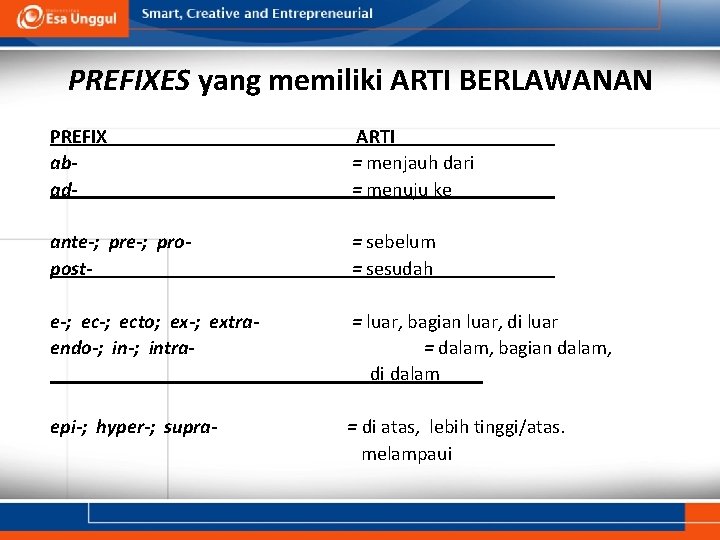 Esa Unggul Smart, Creative and Entrepreneurial

PREFIXES yang memiliki ARTI BERLAWANAN

| PREFIX | ARTI |
|---|---|
| ab- | = menjauh dari |
| ad- | = menuju ke |
| ante-; pre-; pro- | = sebelum |
| post- | = sesudah |
| e-; ec-; ecto; ex-; extra- | = luar, bagian luar, di luar |
| endo-; in-; intra- | = dalam, bagian dalam, di dalam |
| epi-; hyper-; supra- | = di atas, lebih tinggi/atas. melampaui |